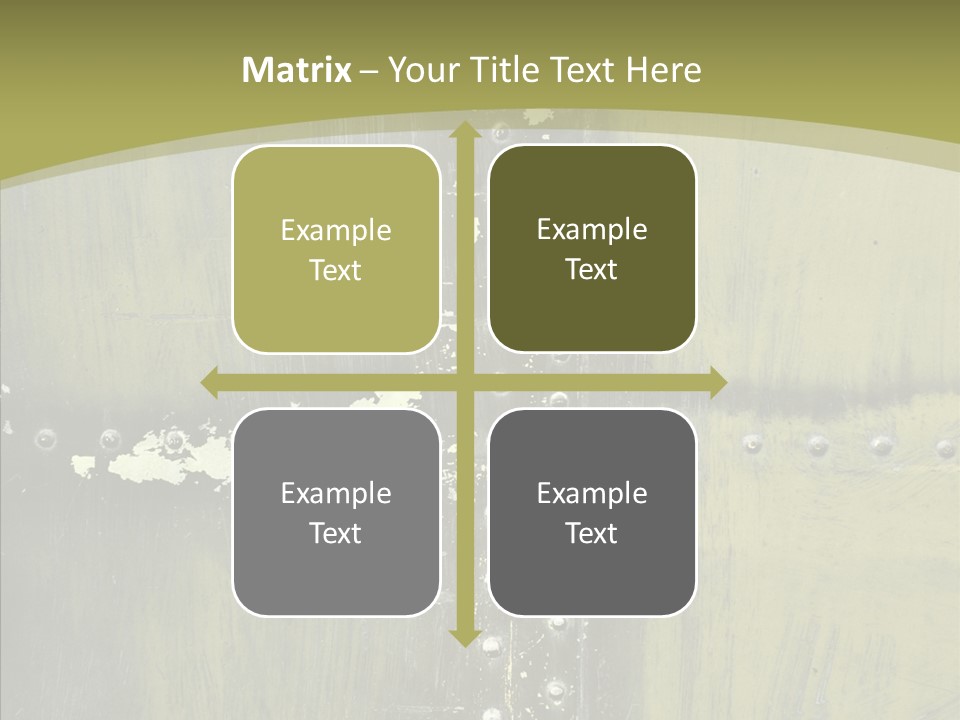 Matrix – Your Title Text Here

Example Text

Example Text

Example Text

Example Text